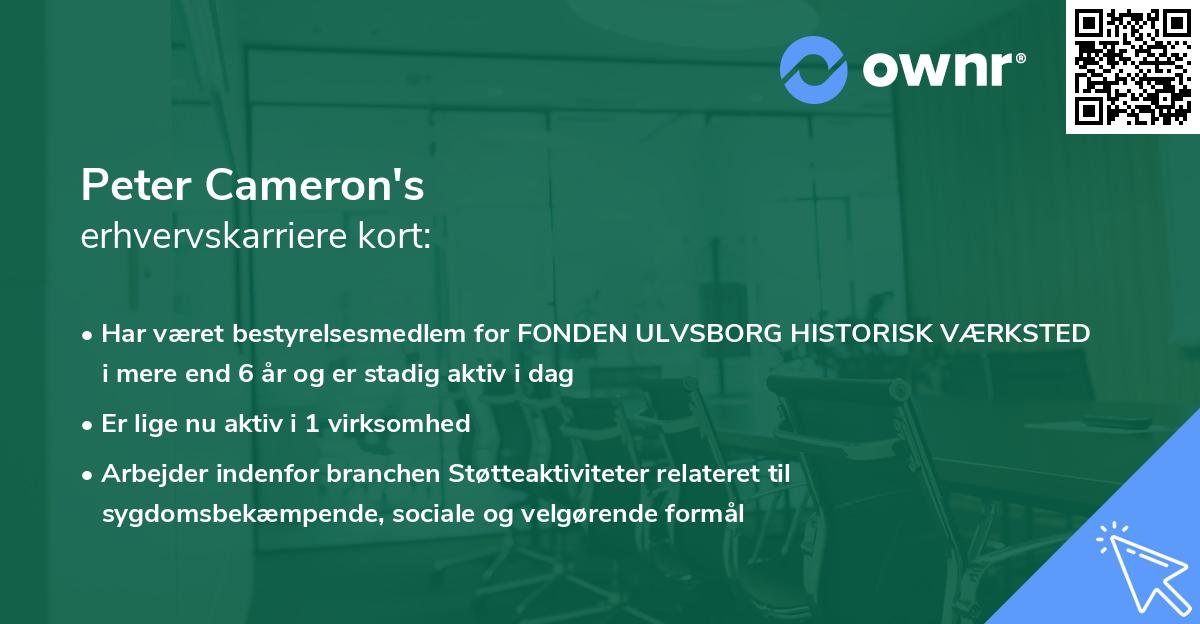 ownr®

Peter Cameron's
erhvervskarriere kort:

• Har været bestyrelsesmedlem for FONDEN ULVSBORG HISTORISK VÆRKSTED i mere end 6 år og er stadig aktiv i dag

• Er lige nu aktiv i 1 virksomhed

• Arbejder indenfor branchen Støtteaktiviteter relateret til sygdomsbekæmpende, sociale og velgørende formål